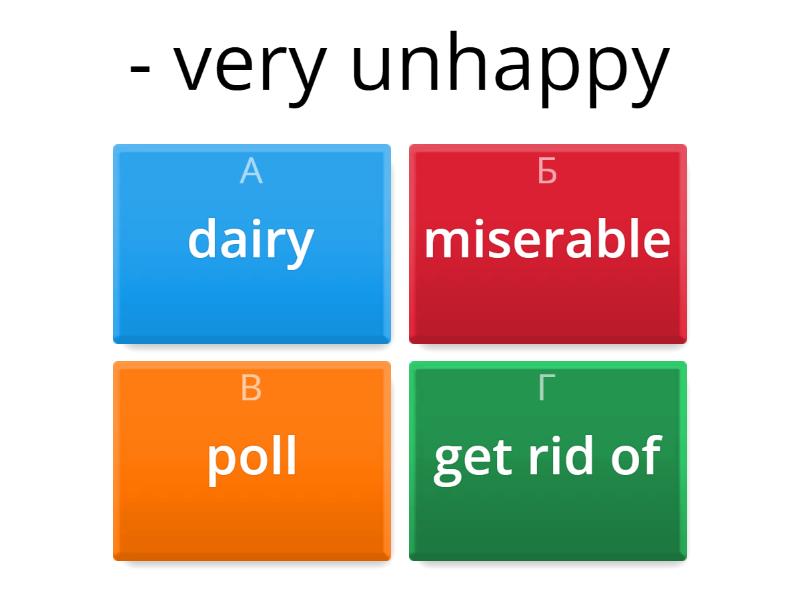 - very unhappy

А
dairy

Б
miserable

В
poll

Г
get rid of